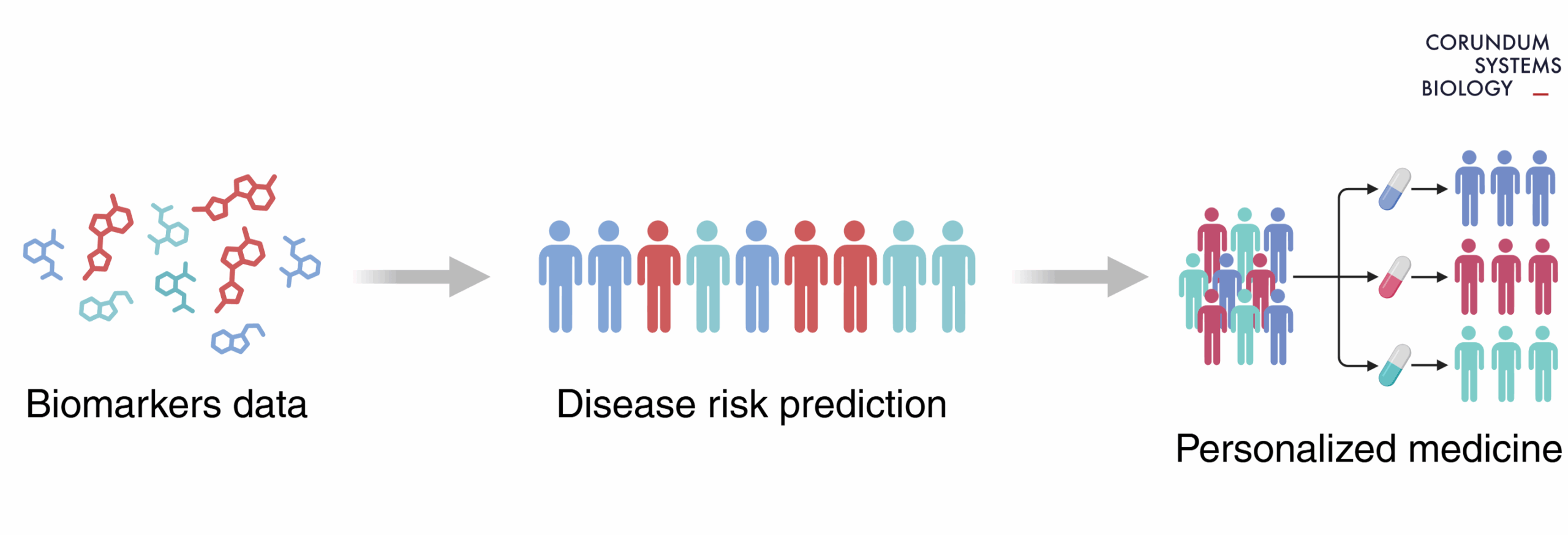 CORUNDUM
SYSTEMS
BIOLOGY

Biomarkers data

Disease risk prediction

Personalized medicine